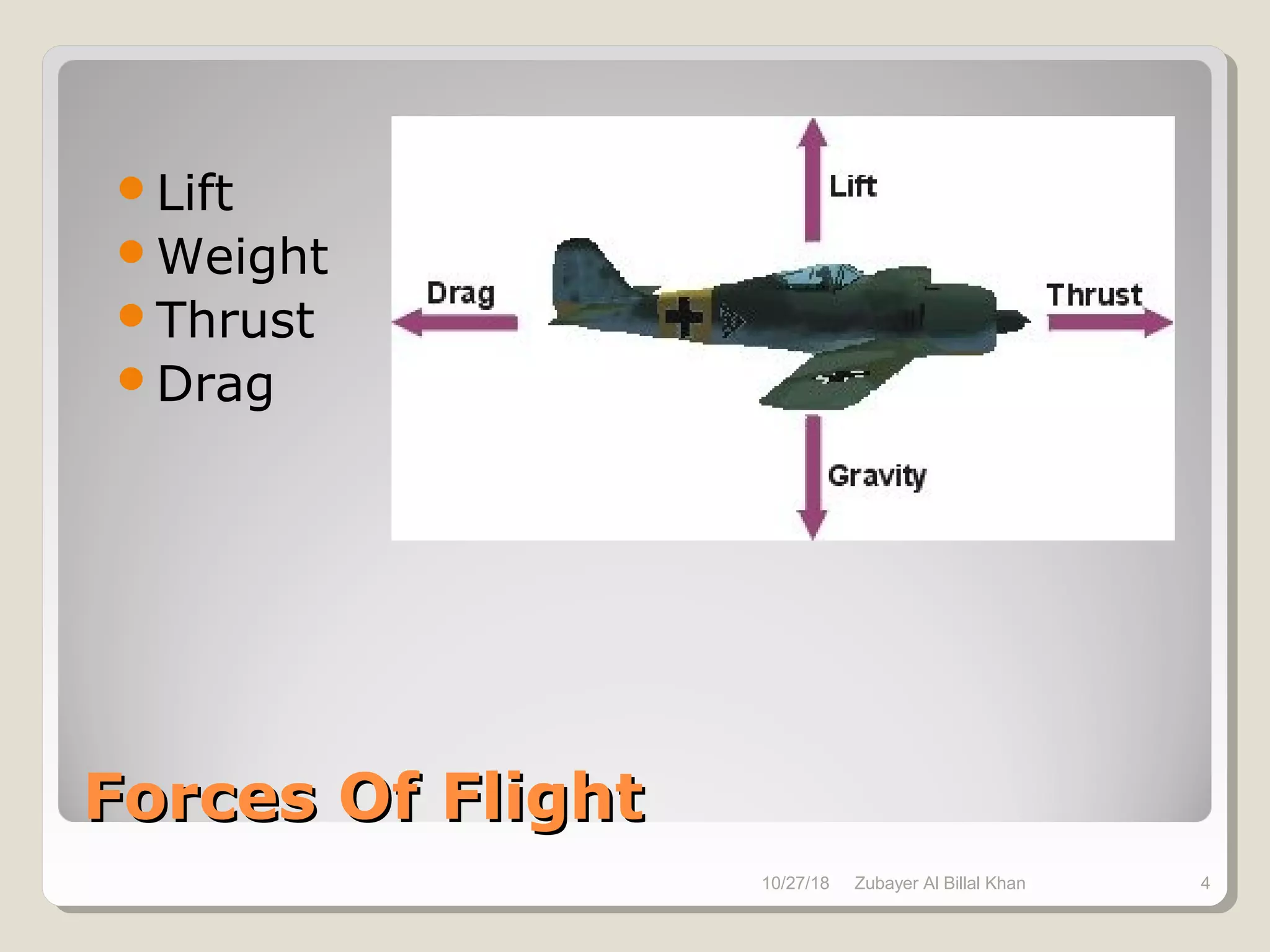 - Lift
- Weight
- Thrust
- Drag

Lift

Drag

Thrust

Gravity

Forces Of Flight

10/27/18 Zubayer Al Billal Khan 4